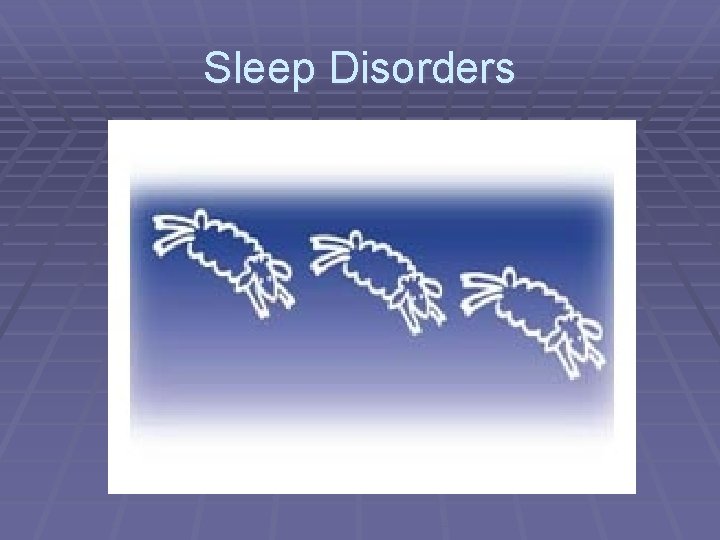 Sleep Disorders